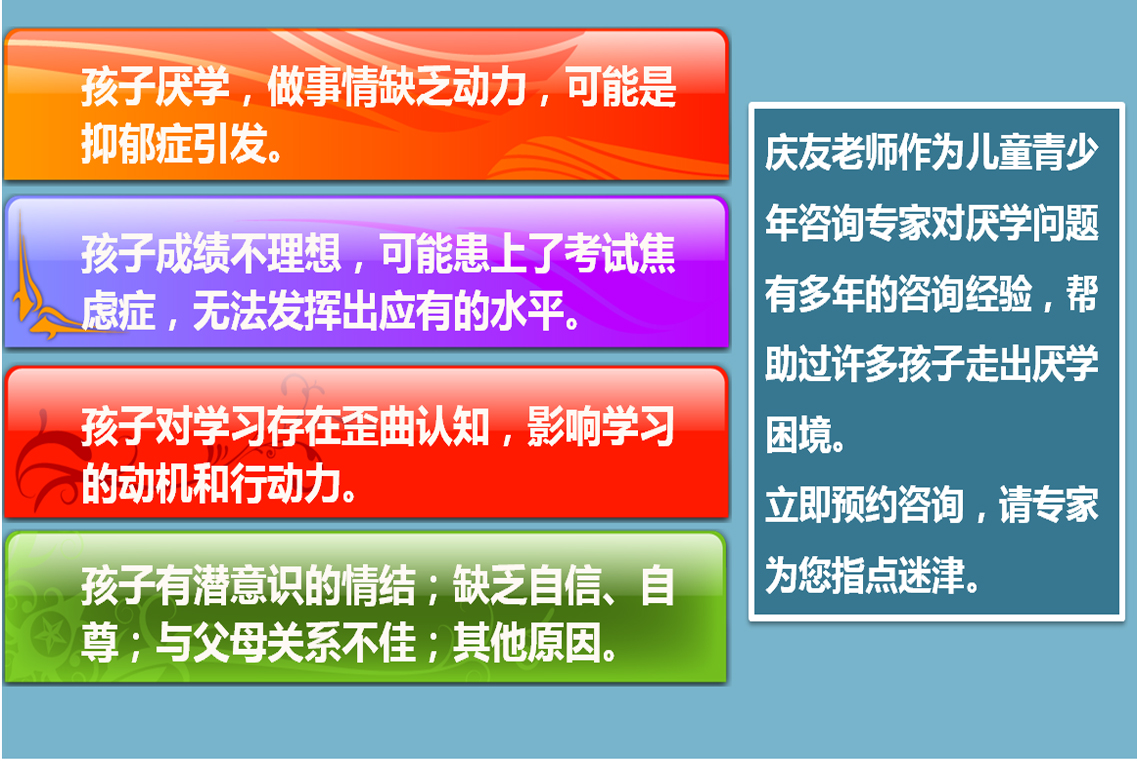 孩子厌学，做事情缺乏动力，可能是抑郁症引发。

孩子成绩不理想，可能患上了考试焦虑症，无法发挥出应有的水平。

孩子对学习存在歪曲认知，影响学习的动机和行动力。

孩子有潜意识的情结；缺乏自信、自尊；与父母关系不佳；其他原因。

庆友老师作为儿童青少年咨询专家对厌学问题有多年的咨询经验，帮助过许多孩子走出厌学困境。
立即预约咨询，请专家为您指点迷津。